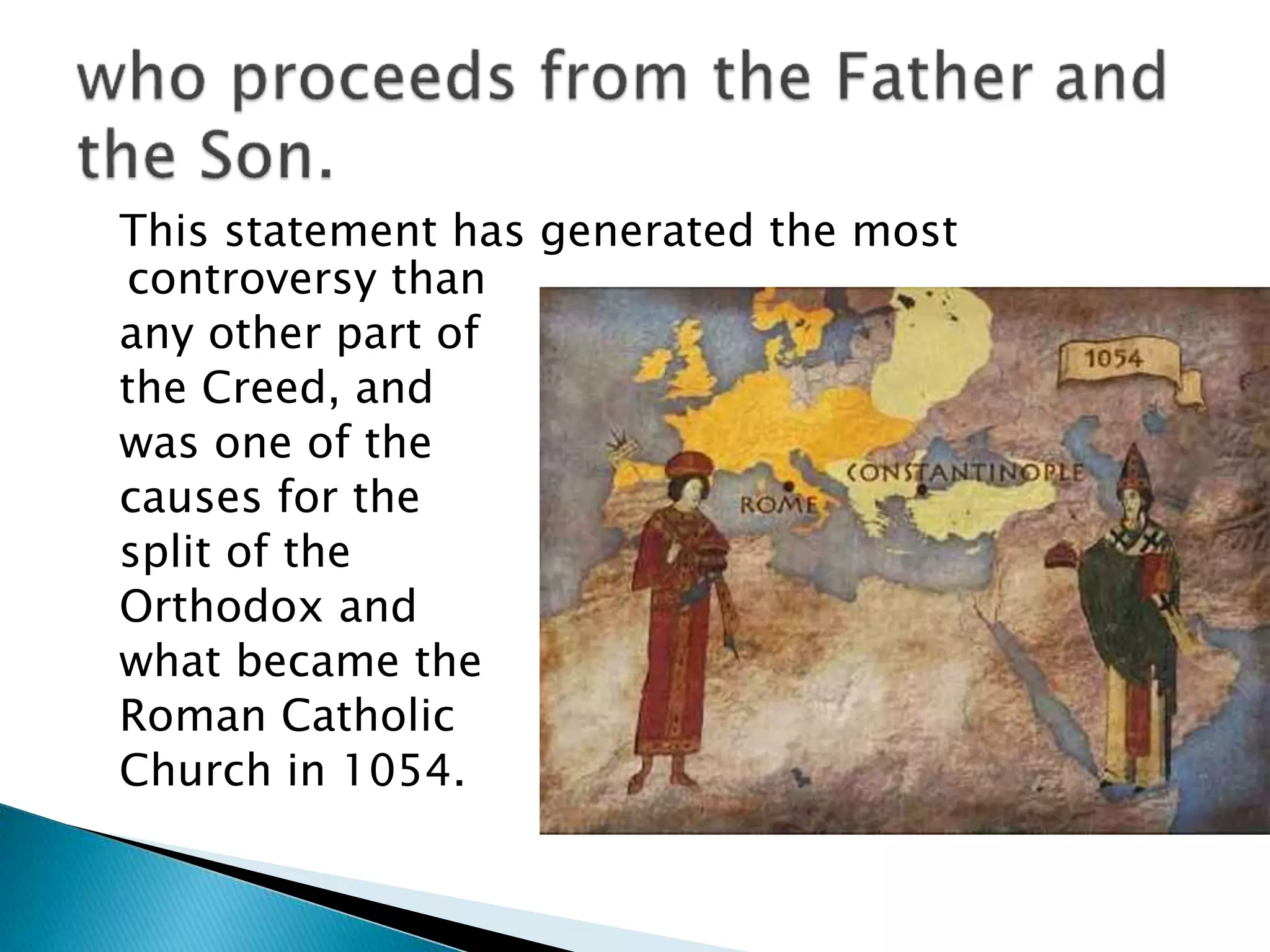 who proceeds from the Father and the Son.

This statement has generated the most controversy than any other part of the Creed, and was one of the causes for the split of the Orthodox and what became the Roman Catholic Church in 1054.

1054

CONSTANTINOPLE

ROME